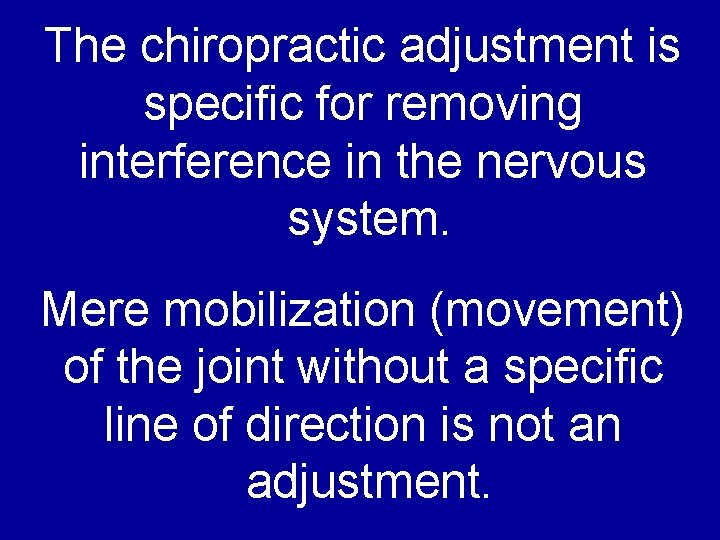 The chiropractic adjustment is specific for removing interference in the nervous system.

Mere mobilization (movement) of the joint without a specific line of direction is not an adjustment.